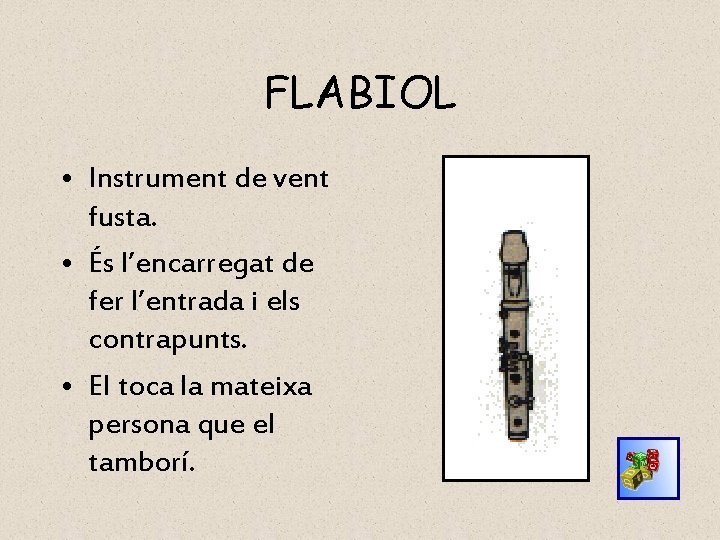 FLABIOL

• Instrument de vent fusta.

• És l'encarregat de fer l'entrada i els contrapunts.

• El toca la mateixa persona que el tamborí.